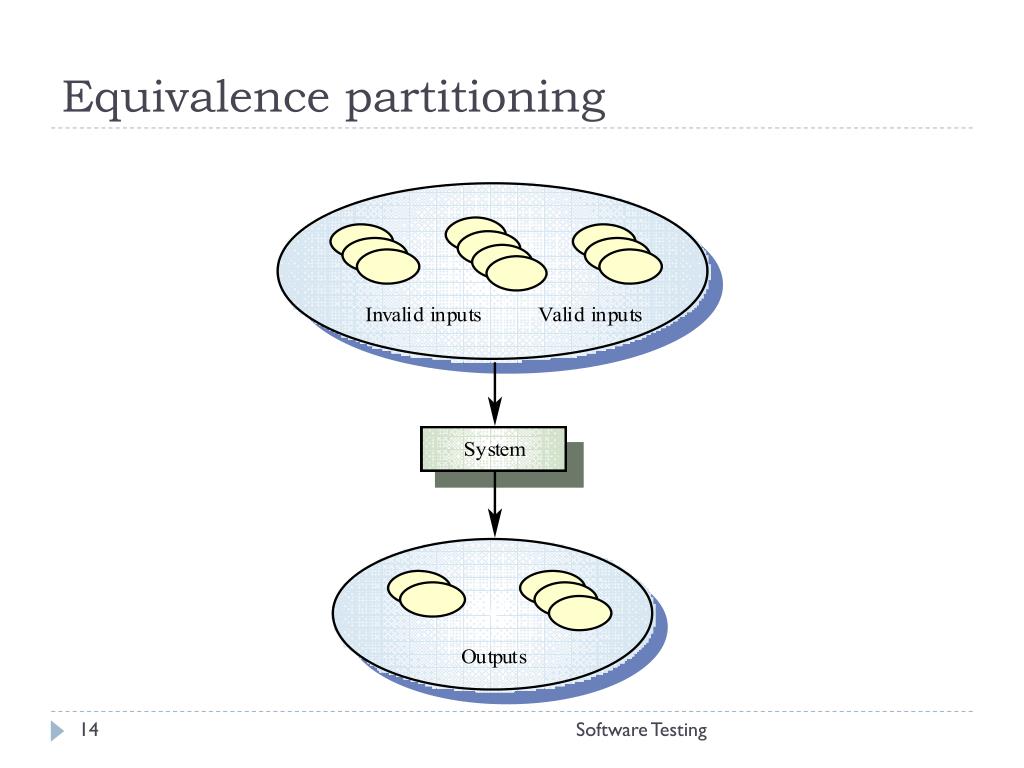 Equivalence partitioning

Invalid inputs

Valid inputs

System

Outputs

14

Software Testing